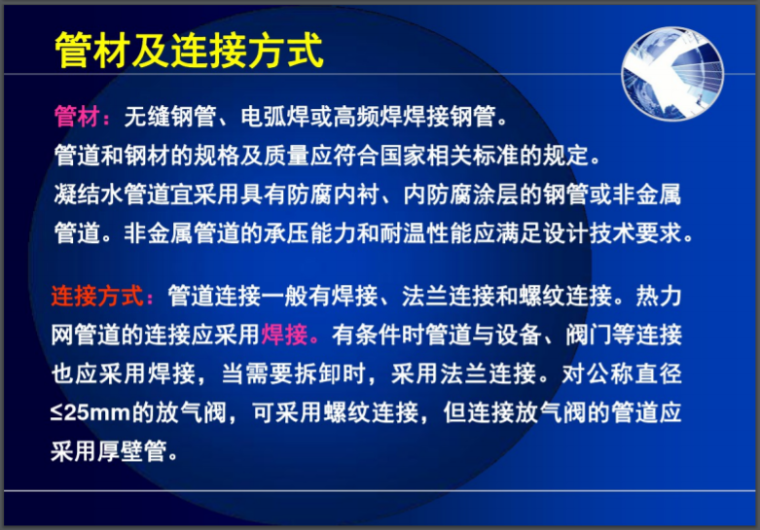 管材及连接方式

管材：无缝钢管、电弧焊或高频焊焊接钢管。
管道和钢材的规格及质量应符合国家相关标准的规定。
凝结水管道宜采用具有防腐内衬、内防腐涂层的钢管或非金属管道。非金属管道的承压能力和耐温性能应满足设计技术要求。

连接方式：管道连接一般有焊接、法兰连接和螺纹连接。热力网管道的连接应采用焊接。有条件时管道与设备、阀门等连接也应采用焊接，当需要拆卸时，采用法兰连接。对公称直径≤25mm的放气阀，可采用螺纹连接，但连接放气阀的管道应采用厚壁管。